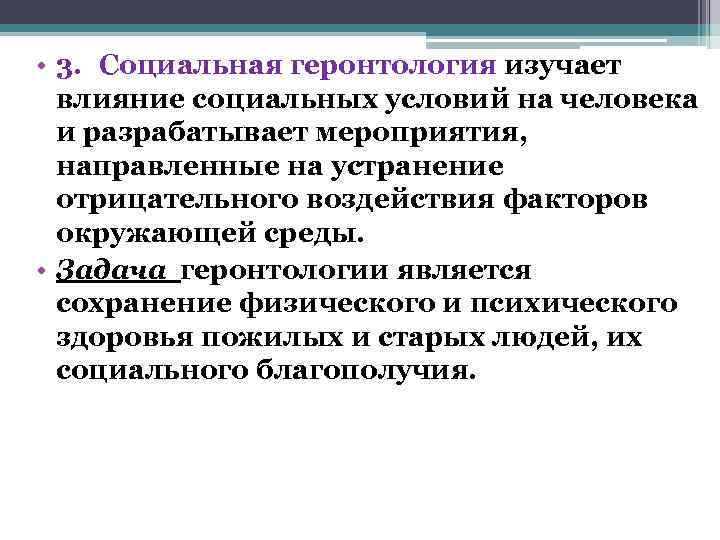 • 3. Социальная геронтология изучает влияние социальных условий на человека и разрабатывает мероприятия, направленные на устранение отрицательного воздействия факторов окружающей среды.

• Задача геронтологии является сохранение физического и психического здоровья пожилых и старых людей, их социального благополучия.